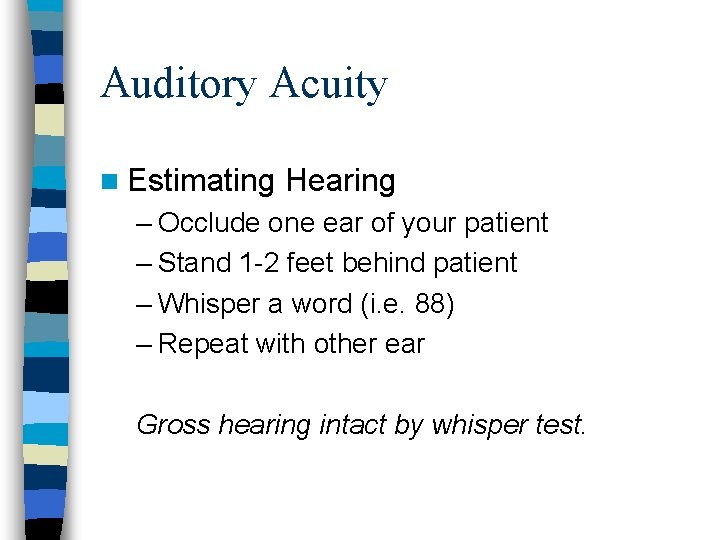 Auditory Acuity

Estimating Hearing
– Occlude one ear of your patient
– Stand 1-2 feet behind patient
– Whisper a word (i.e. 88)
– Repeat with other ear

Gross hearing intact by whisper test.